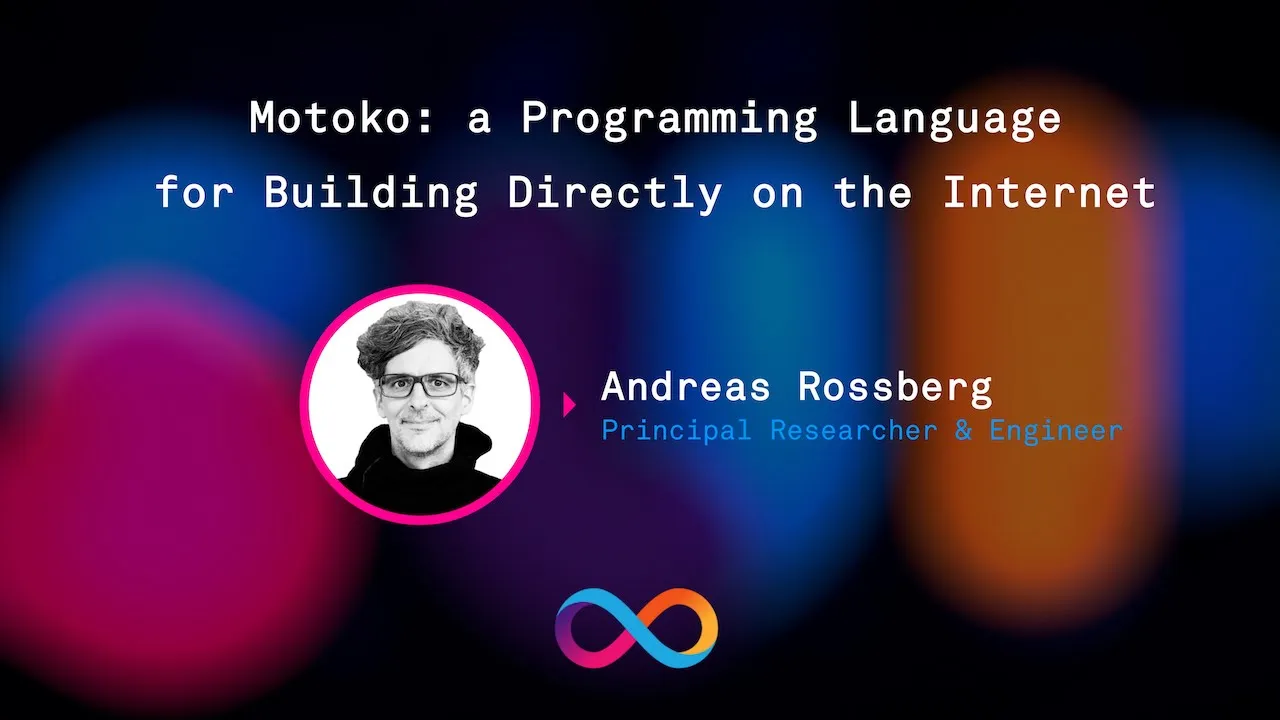 Motoko: a Programming Language for Building Directly on the Internet

Andreas Rossberg
Principal Researcher & Engineer